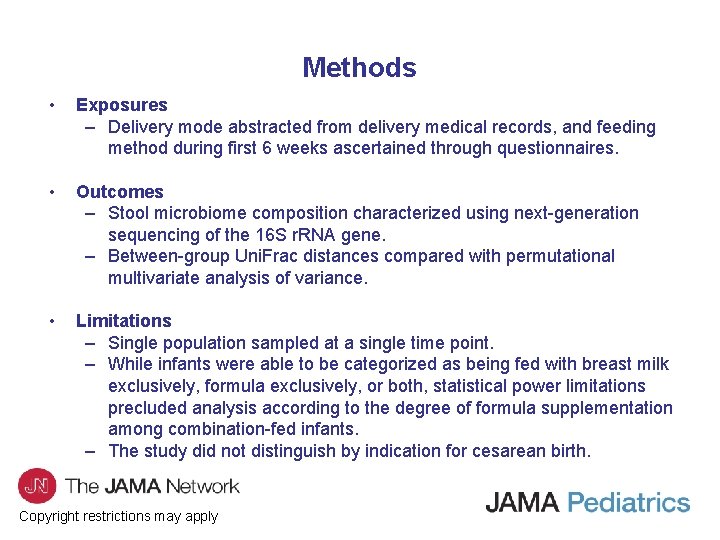 Methods

• Exposures
– Delivery mode abstracted from delivery medical records, and feeding method during first 6 weeks ascertained through questionnaires.

• Outcomes
– Stool microbiome composition characterized using next-generation sequencing of the 16S rRNA gene.
– Between-group UniFrac distances compared with permutational multivariate analysis of variance.

• Limitations
– Single population sampled at a single time point.
– While infants were able to be categorized as being fed with breast milk exclusively, formula exclusively, or both, statistical power limitations precluded analysis according to the degree of formula supplementation among combination-fed infants.
– The study did not distinguish by indication for cesarean birth.

JN The JAMA Network

Copyright restrictions may apply

JAMA Pediatrics